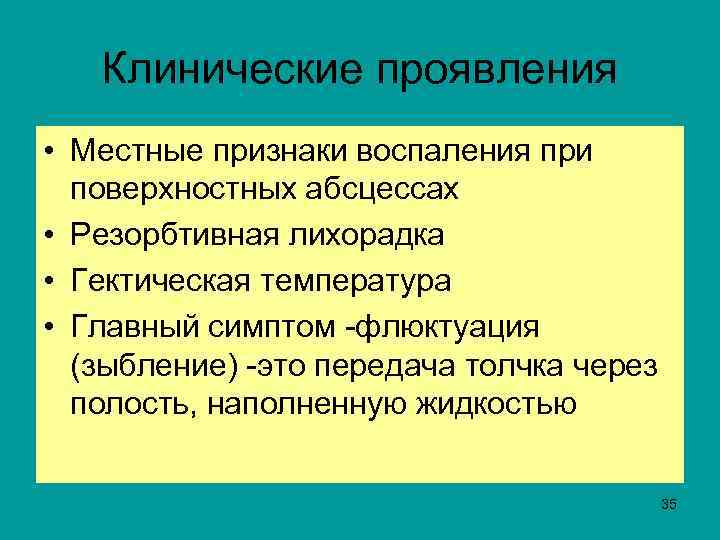 Клинические проявления

• Местные признаки воспаления при поверхностных абсцессах
• Резорбтивная лихорадка
• Гектическая температура
• Главный симптом -флюктуация (зыбление) -это передача толчка через полость, наполненную жидкостью

35